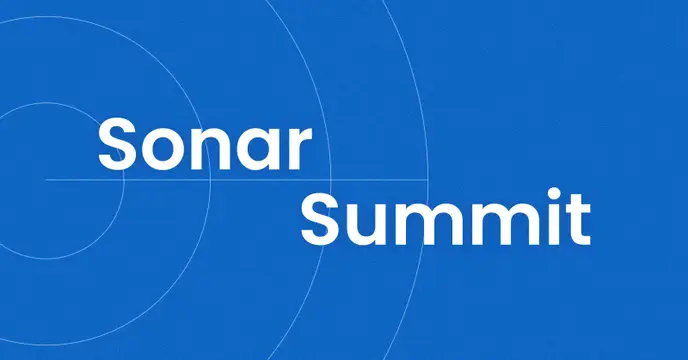 Sonar
Summit